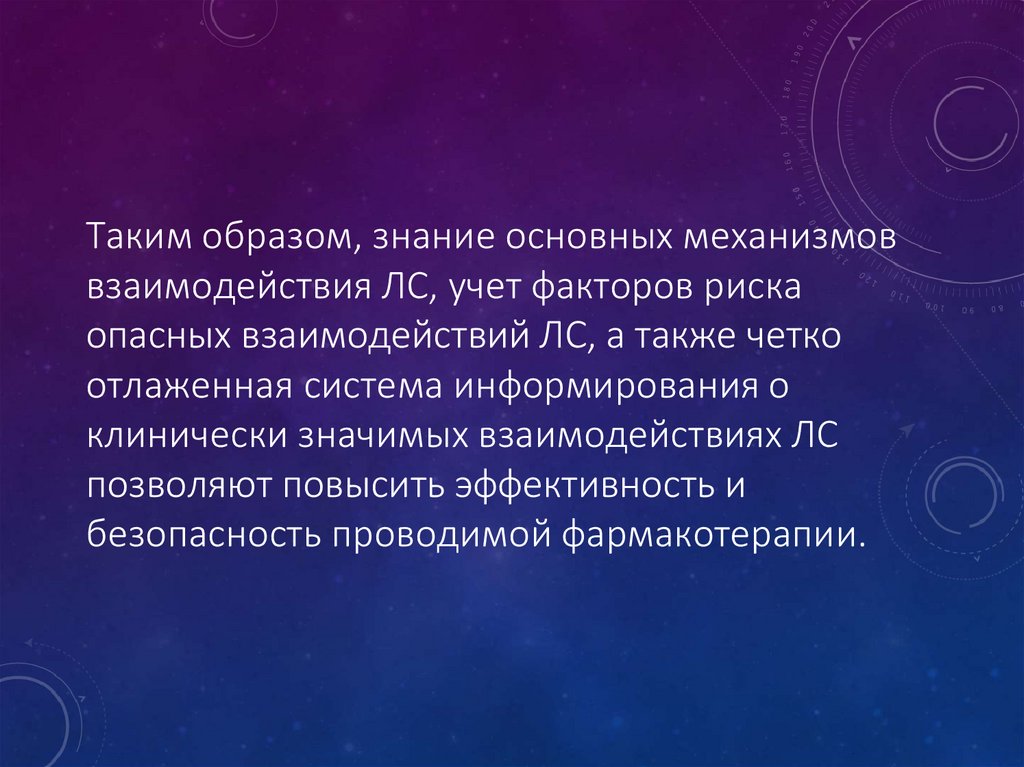 Таким образом, знание основных механизмов взаимодействия ЛС, учет факторов риска опасных взаимодействий ЛС, а также четко отлаженная система информирования о клинически значимых взаимодействиях ЛС позволяют повысить эффективность и безопасность проводимой фармакотерапии.